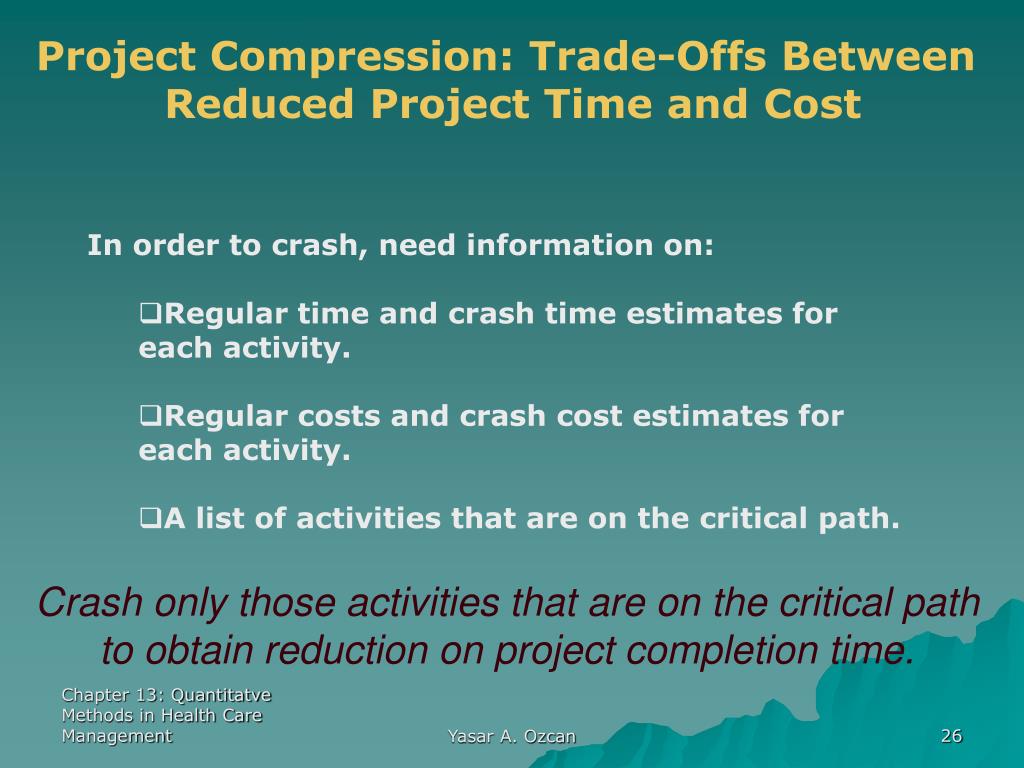 Project Compression: Trade-Offs Between Reduced Project Time and Cost

In order to crash, need information on:

❑Regular time and crash time estimates for each activity.

❑Regular costs and crash cost estimates for each activity.

❑A list of activities that are on the critical path.

Crash only those activities that are on the critical path to obtain reduction on project completion time.

Chapter 13: Quantitatve Methods in Health Care Management

Yasar A. Ozcan

26